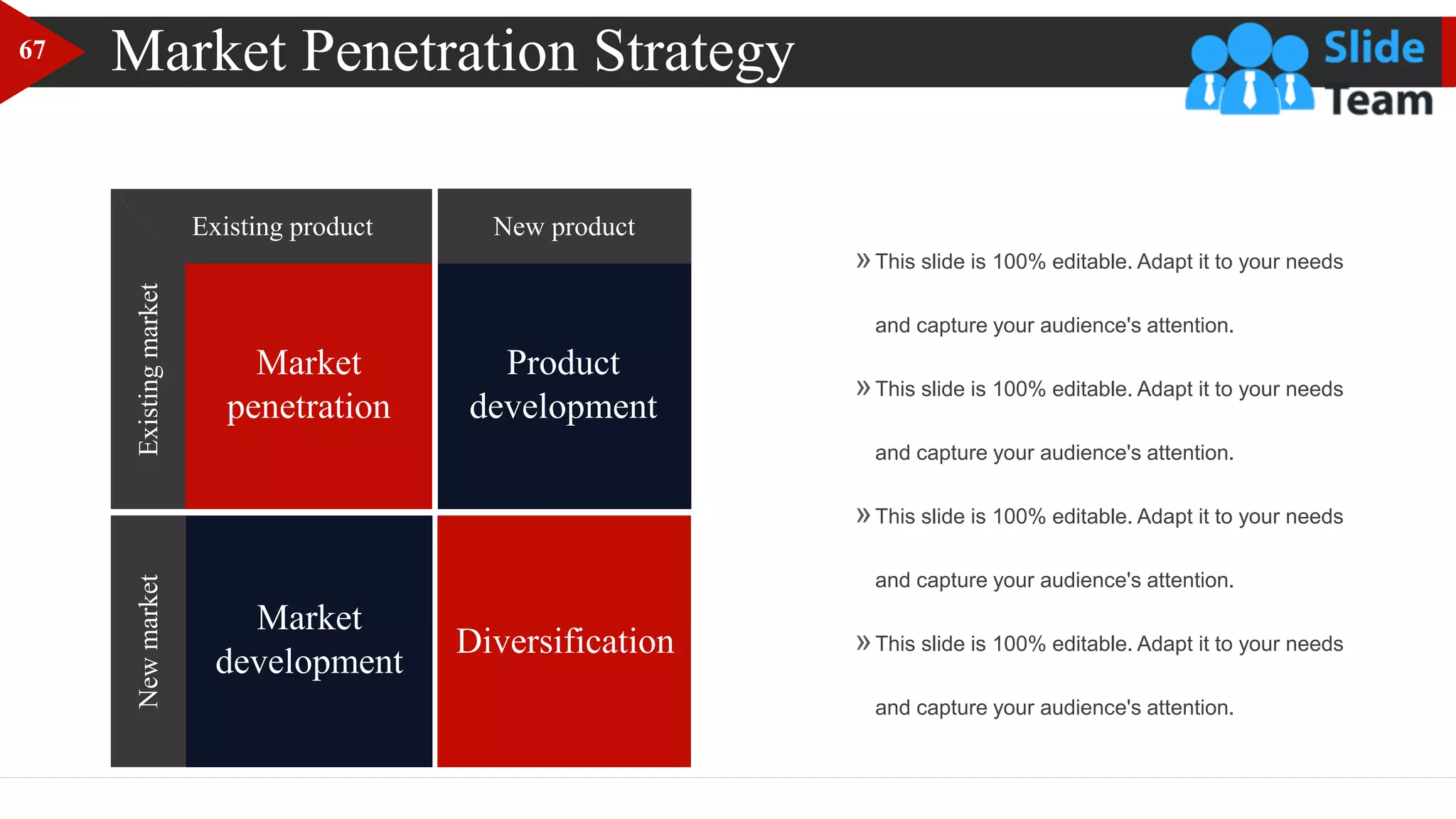 67

Market Penetration Strategy

Slide Team

| | Existing product | New product |
|---|---|---|
| Existing market | Market penetration | Product development |
| New market | Market development | Diversification |

» This slide is 100% editable. Adapt it to your needs and capture your audience's attention.

» This slide is 100% editable. Adapt it to your needs and capture your audience's attention.

» This slide is 100% editable. Adapt it to your needs and capture your audience's attention.

» This slide is 100% editable. Adapt it to your needs and capture your audience's attention.